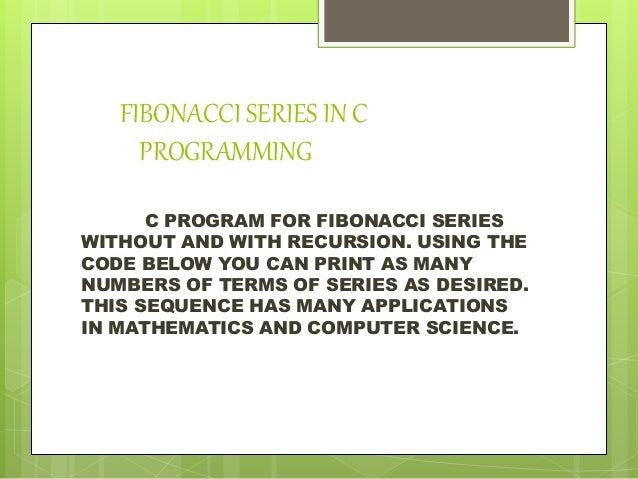 FIBONACCI SERIES IN C PROGRAMMING

C PROGRAM FOR FIBONACCI SERIES WITHOUT AND WITH RECURSION. USING THE CODE BELOW YOU CAN PRINT AS MANY NUMBERS OF TERMS OF SERIES AS DESIRED. THIS SEQUENCE HAS MANY APPLICATIONS IN MATHEMATICS AND COMPUTER SCIENCE.